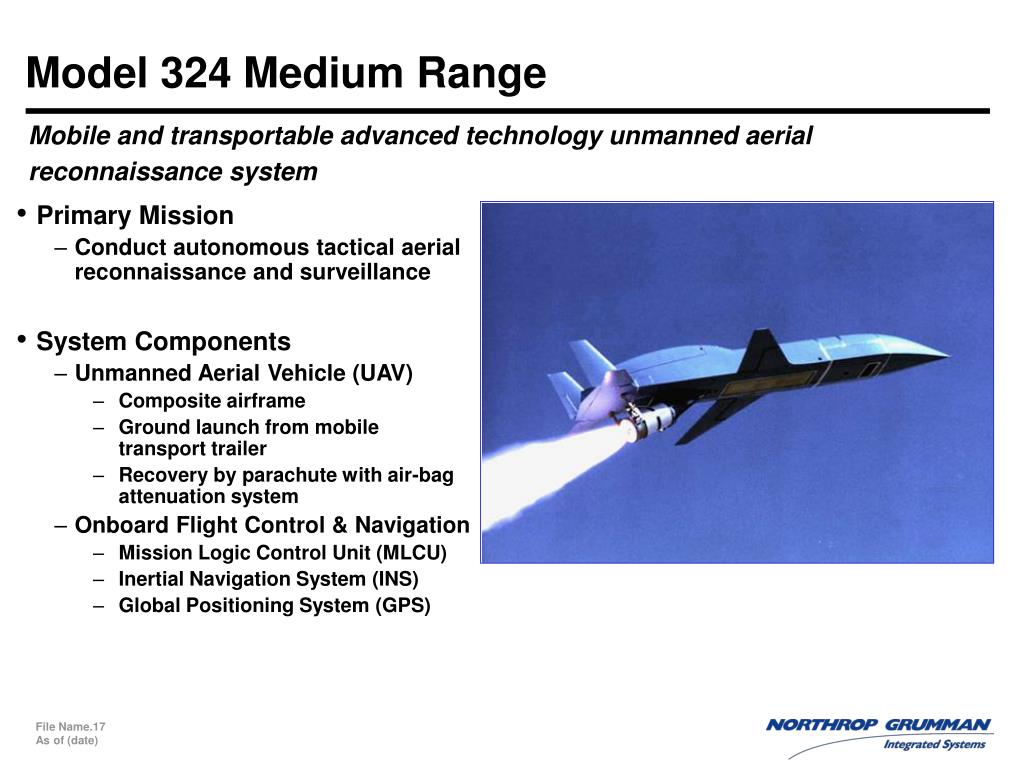 Model 324 Medium Range

Mobile and transportable advanced technology unmanned aerial reconnaissance system

• Primary Mission
– Conduct autonomous tactical aerial reconnaissance and surveillance

• System Components
– Unmanned Aerial Vehicle (UAV)
– Composite airframe
– Ground launch from mobile transport trailer
– Recovery by parachute with air-bag attenuation system
– Onboard Flight Control & Navigation
– Mission Logic Control Unit (MLCU)
– Inertial Navigation System (INS)
– Global Positioning System (GPS)

File Name.17
As of (date)

NORTHROP GRUMMAN
Integrated Systems